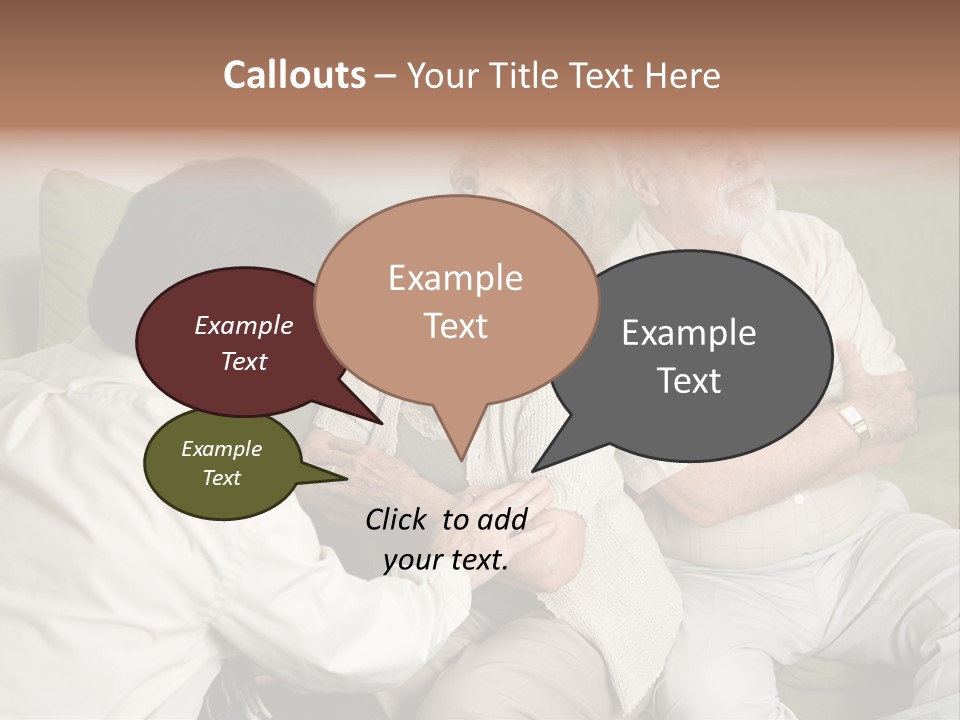 Callouts – Your Title Text Here

Example Text

Example Text

Example Text

Example Text

Click to add your text.